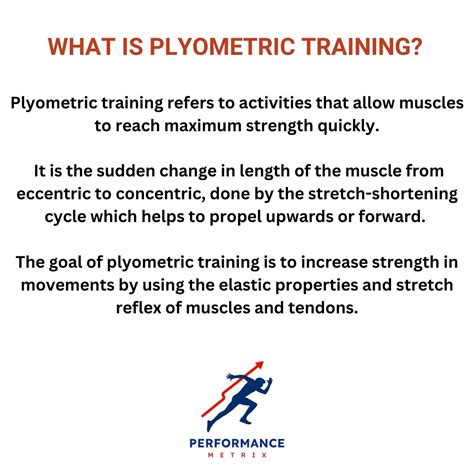 WHAT IS PLYOMETRIC TRAINING?

Plyometric training refers to activities that allow muscles to reach maximum strength quickly.

It is the sudden change in length of the muscle from eccentric to concentric, done by the stretch-shortening cycle which helps to propel upwards or forward.

The goal of plyometric training is to increase strength in movements by using the elastic properties and stretch reflex of muscles and tendons.

PERFORMANCE
METRIX